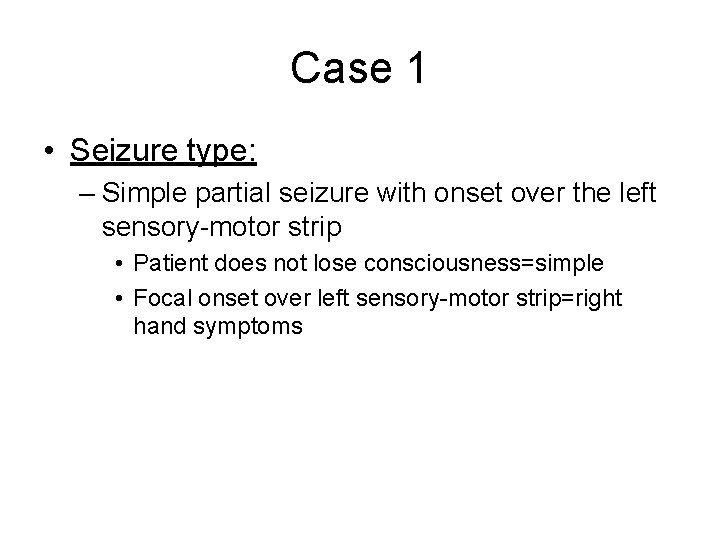 Case 1

• Seizure type:
– Simple partial seizure with onset over the left sensory-motor strip
• Patient does not lose consciousness=simple
• Focal onset over left sensory-motor strip=right hand symptoms